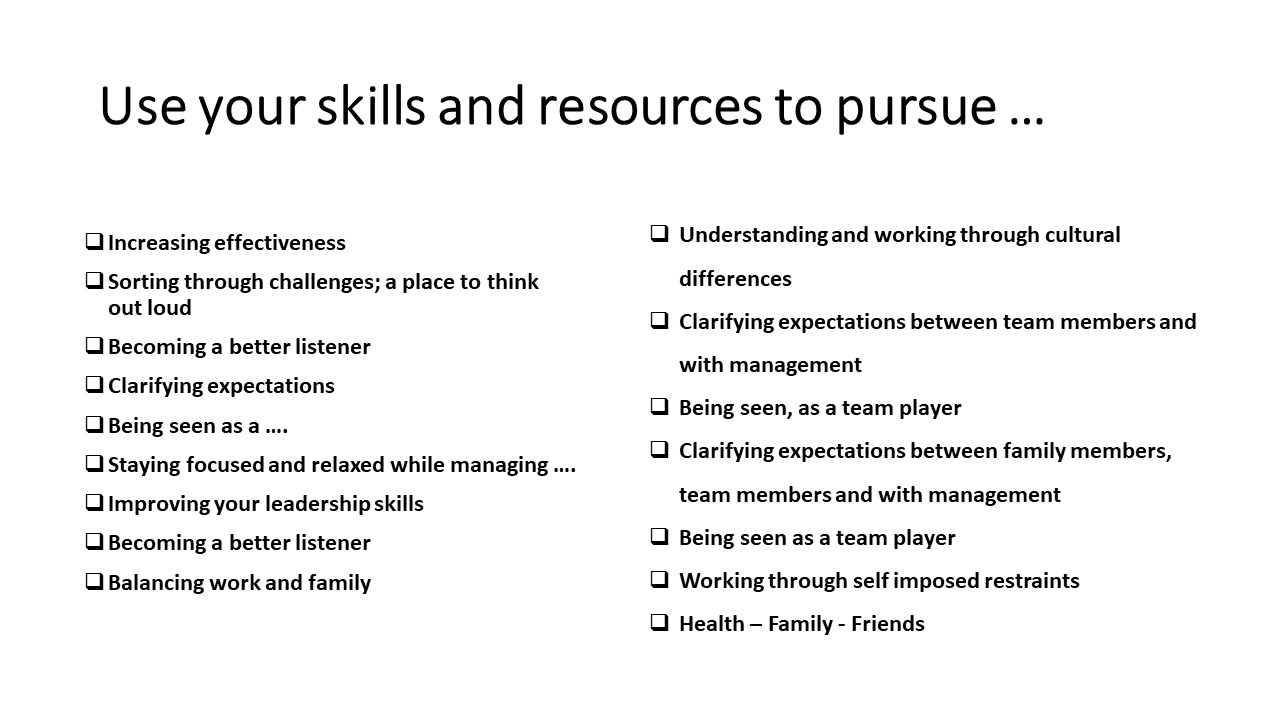 Use your skills and resources to pursue …

❑ Increasing effectiveness

❑ Sorting through challenges; a place to think out loud

❑ Becoming a better listener

❑ Clarifying expectations

❑ Being seen as a ….

❑ Staying focused and relaxed while managing ….

❑ Improving your leadership skills

❑ Becoming a better listener

❑ Balancing work and family

❑ Understanding and working through cultural differences

❑ Clarifying expectations between team members and with management

❑ Being seen, as a team player

❑ Clarifying expectations between family members, team members and with management

❑ Being seen as a team player

❑ Working through self imposed restraints

❑ Health – Family - Friends